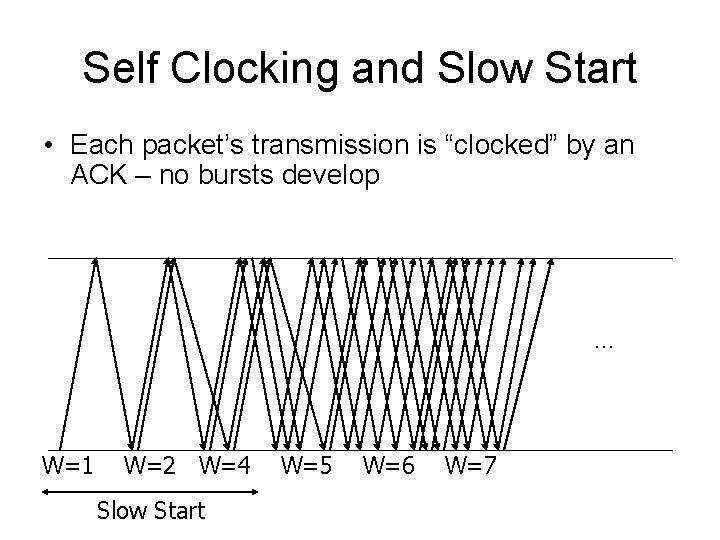 Self Clocking and Slow Start

• Each packet's transmission is "clocked" by an ACK – no bursts develop

...

W=1 W=2 W=4 W=5 W=6 W=7

Slow Start